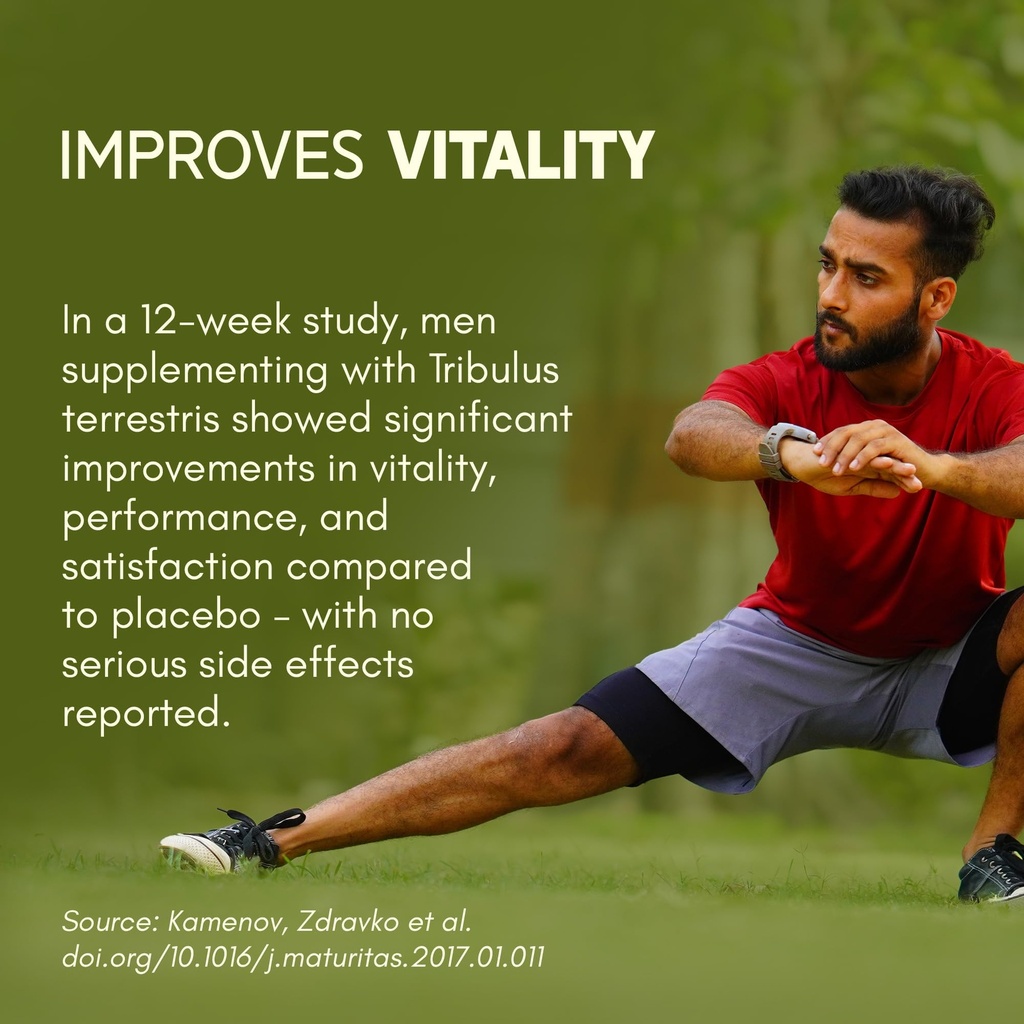 IMPROVES VITALITY

In a 12-week study, men supplementing with Tribulus terrestris showed significant improvements in vitality, performance, and satisfaction compared to placebo - with no serious side effects reported.

Source: Kamenov, Zdravko et al.
doi.org/10.1016/j.maturitas.2017.01.011